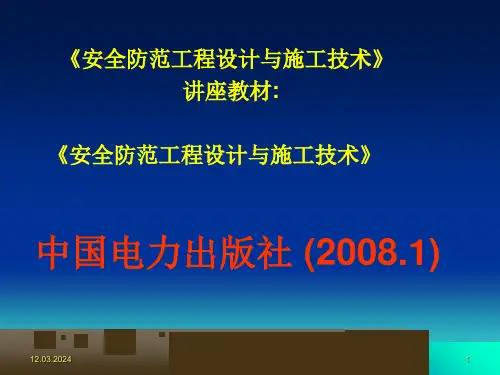 《安全防范工程设计与施工技术》
讲座教材:

《安全防范工程设计与施工技术》

中国电力出版社 (2008.1)

12.03.2024

1